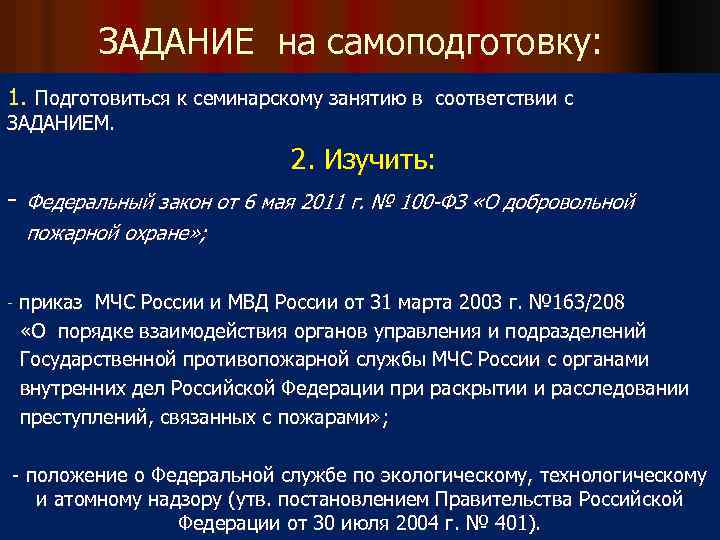 ЗАДАНИЕ на самоподготовку:

1. Подготовиться к семинарскому занятию в соответствии с ЗАДАНИЕМ.

2. Изучить:

- Федеральный закон от 6 мая 2011 г. № 100-ФЗ «О добровольной пожарной охране»;

- приказ МЧС России и МВД России от 31 марта 2003 г. №163/208 «О порядке взаимодействия органов управления и подразделений Государственной противопожарной службы МЧС России с органами внутренних дел Российской Федерации при раскрытии и расследовании преступлений, связанных с пожарами»;

- положение о Федеральной службе по экологическому, технологическому и атомному надзору (утв. постановлением Правительства Российской Федерации от 30 июля 2004 г. № 401).